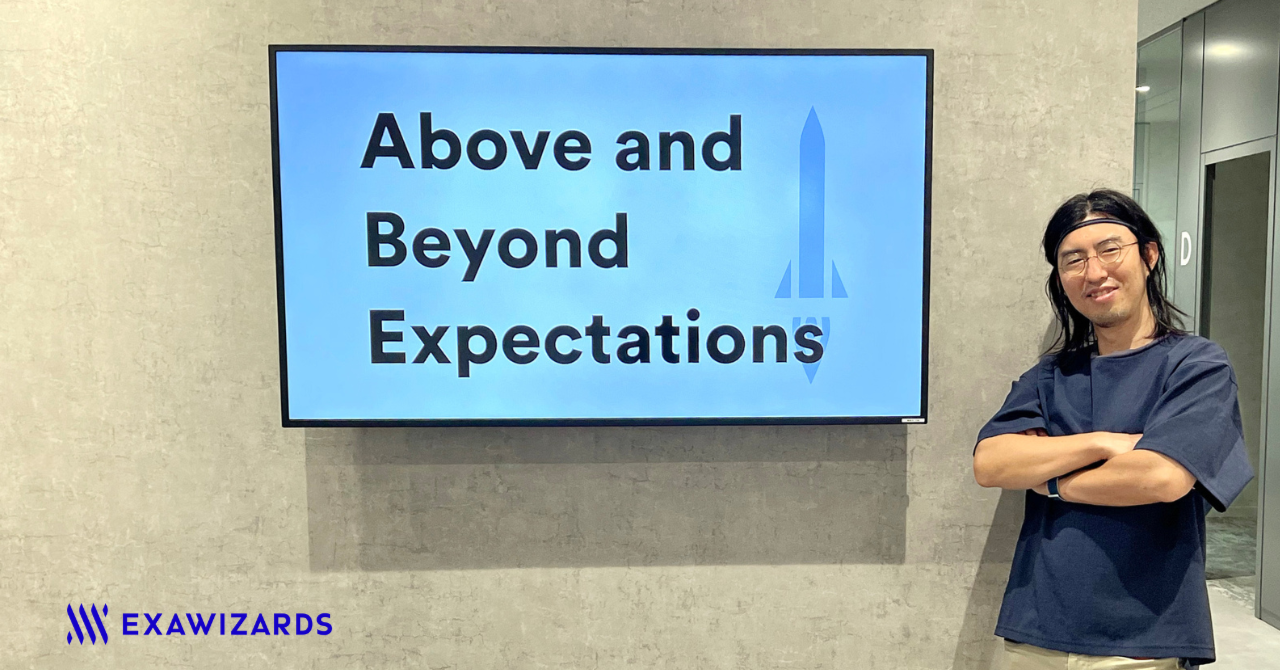 Above and Beyond Expectations

D

EXAWIZARDS